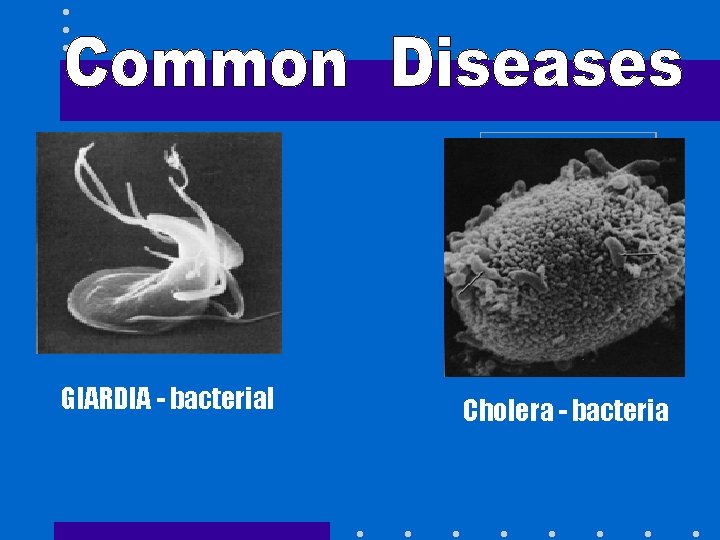 Common Diseases

GIARDIA - bacterial

Cholera - bacteria